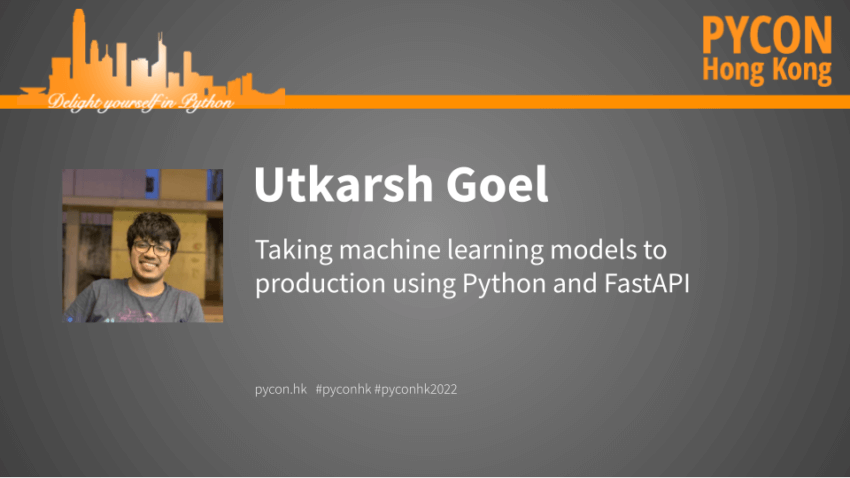 Delight yourself in Python

PYCON
Hong Kong

Utkarsh Goel

Taking machine learning models to production using Python and FastAPI

pycon.hk #pyconhk #pyconhk2022